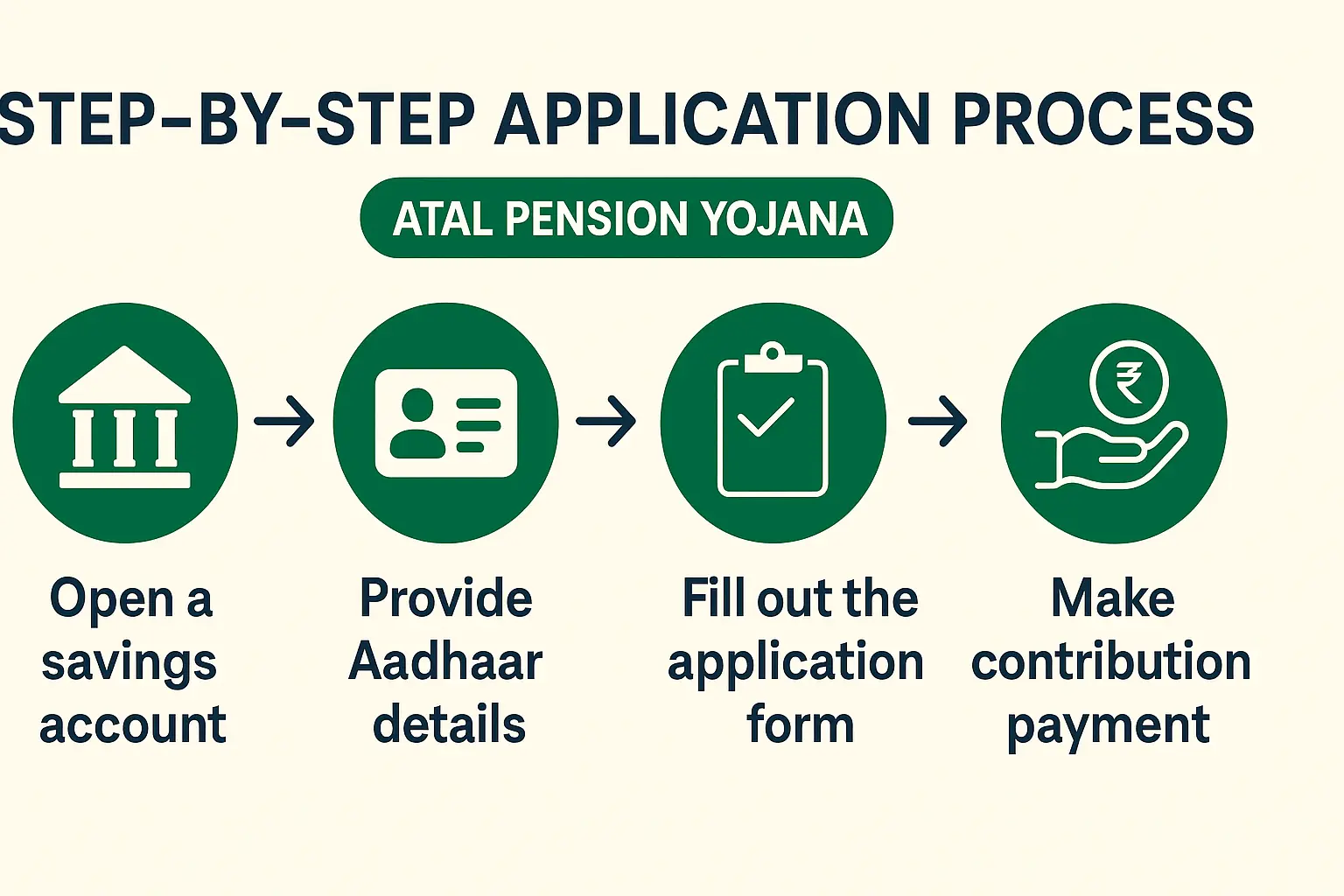 STEP-BY-STEP APPLICATION PROCESS

ATAL PENSION YOJANA

₹

Open a savings account

Provide Aadhaar details

Fill out the application form

Make contribution payment